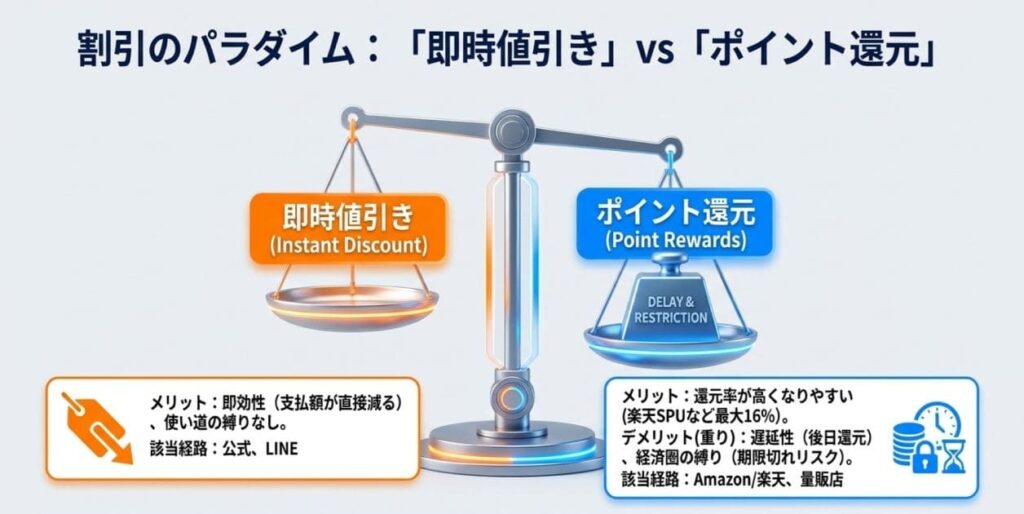 割引のパラダイム：「即時値引き」vs「ポイント還元」

即時値引き
(Instant Discount)

ポイント還元
(Point Rewards)

DELAY & RESTRICTION

メリット：即効性（支払額が直接減る）、使い道の縛りなし。
該当経路：公式、LINE

メリット：還元率が高くなりやすい(楽天SPUなど最大16%)。
デメリット(重り)：遅延性（後日還元）、経済圏の縛り（期限切れリスク）。
該当経路：Amazon/楽天、量販店